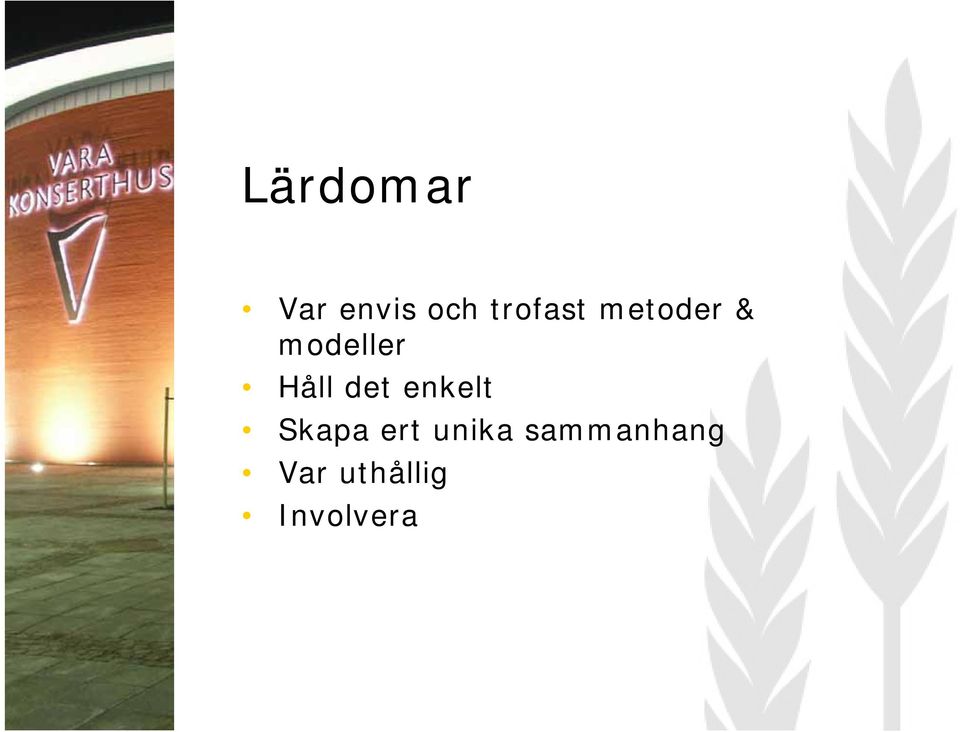 VARA KONSERTHUS

Lärdomar

• Var envis och trofast metoder & modeller
• Håll det enkelt
• Skapa ert unika sammanhang
• Var uthållig
• Involvera